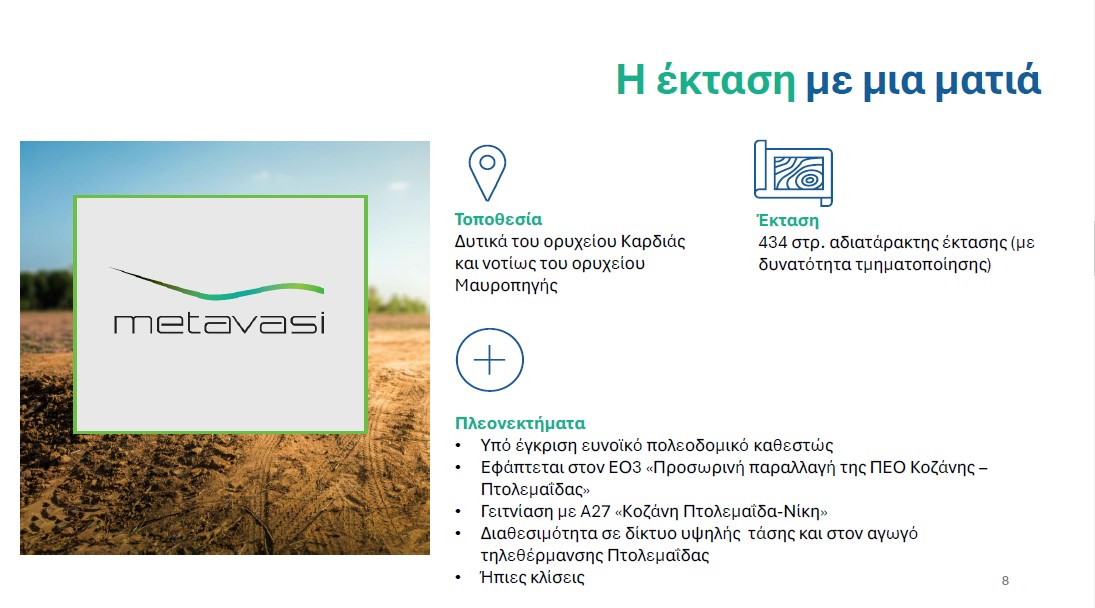 Η έκταση με μια ματιά

metavasi

Τοποθεσία
Δυτικά του ορυχείου Καρδιάς και νοτίως του ορυχείου Μαυροπηγής

Έκταση
434 στρ. αδιατάρακτης έκτασης (με δυνατότητα τμηματοποίησης)

Πλεονεκτήματα
• Υπό έγκριση ευνοϊκό πολεοδομικό καθεστώς
• Εφάπτεται στον ΕΟ3 «Προσωρινή παραλλαγή της ΠΕΟ Κοζάνης – Πτολεμαΐδας»
• Γειτνίαση με Α27 «Κοζάνη Πτολεμαΐδα-Νίκη»
• Διαθεσιμότητα σε δίκτυο υψηλής τάσης και στον αγωγό τηλεθέρμανσης Πτολεμαΐδας
• Ήπιες κλίσεις

8